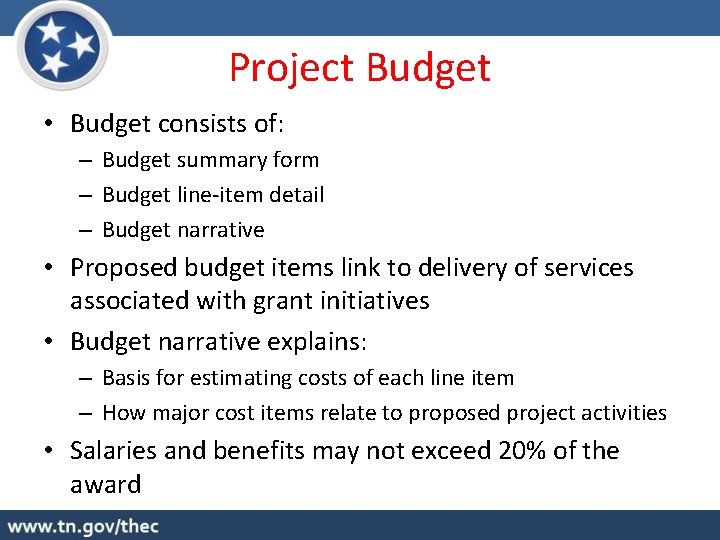 Project Budget

• Budget consists of:
– Budget summary form
– Budget line-item detail
– Budget narrative

• Proposed budget items link to delivery of services associated with grant initiatives

• Budget narrative explains:
– Basis for estimating costs of each line item
– How major cost items relate to proposed project activities

• Salaries and benefits may not exceed 20% of the award

www.tn.gov/thec